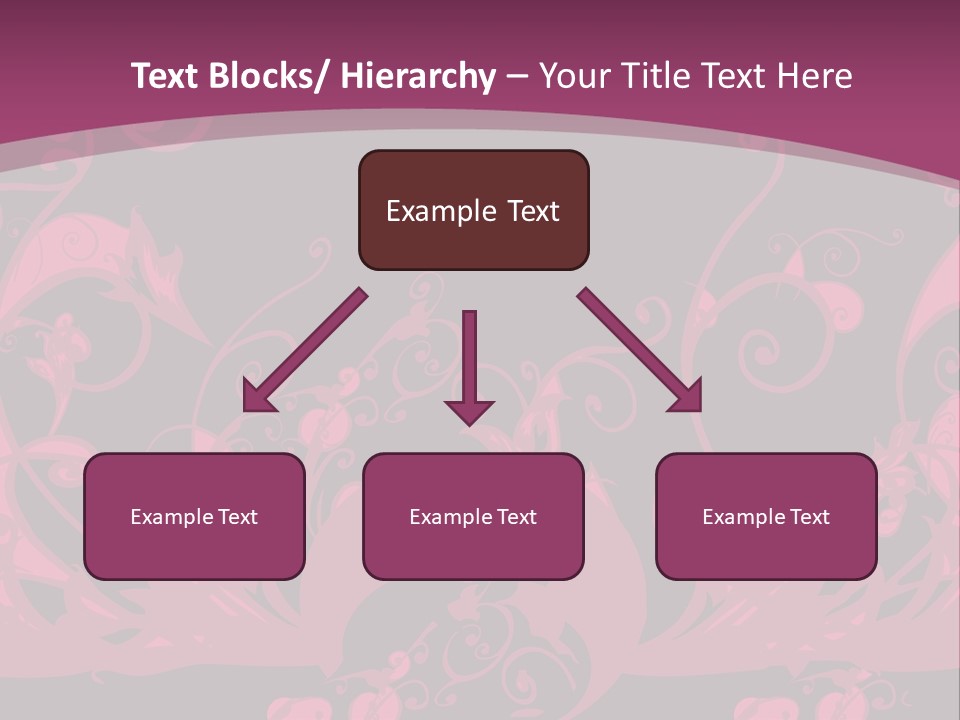 Text Blocks/ Hierarchy – Your Title Text Here

Example Text

Example Text

Example Text

Example Text